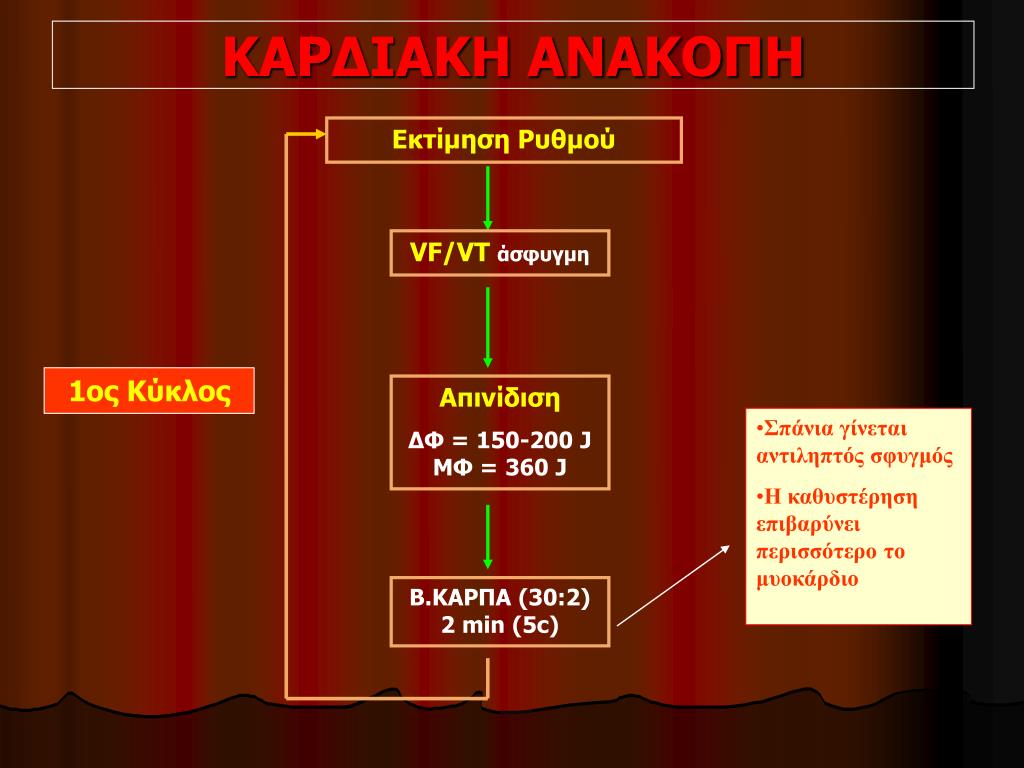 ΚΑΡΔΙΑΚΗ ΑΝΑΚΟΠΗ

Εκτίμηση Ρυθμού

VF/VT άσφυγμη

1ος Κύκλος

Απινίδιση

ΔΦ = 150-200 J
ΜΦ = 360 J

Β.ΚΑΡΠΑ (30:2)
2 min (5c)

•Σπάνια γίνεται αντιληπτός σφυγμός

•Η καθυστέρηση επιβαρύνει περισσότερο το μυοκάρδιο